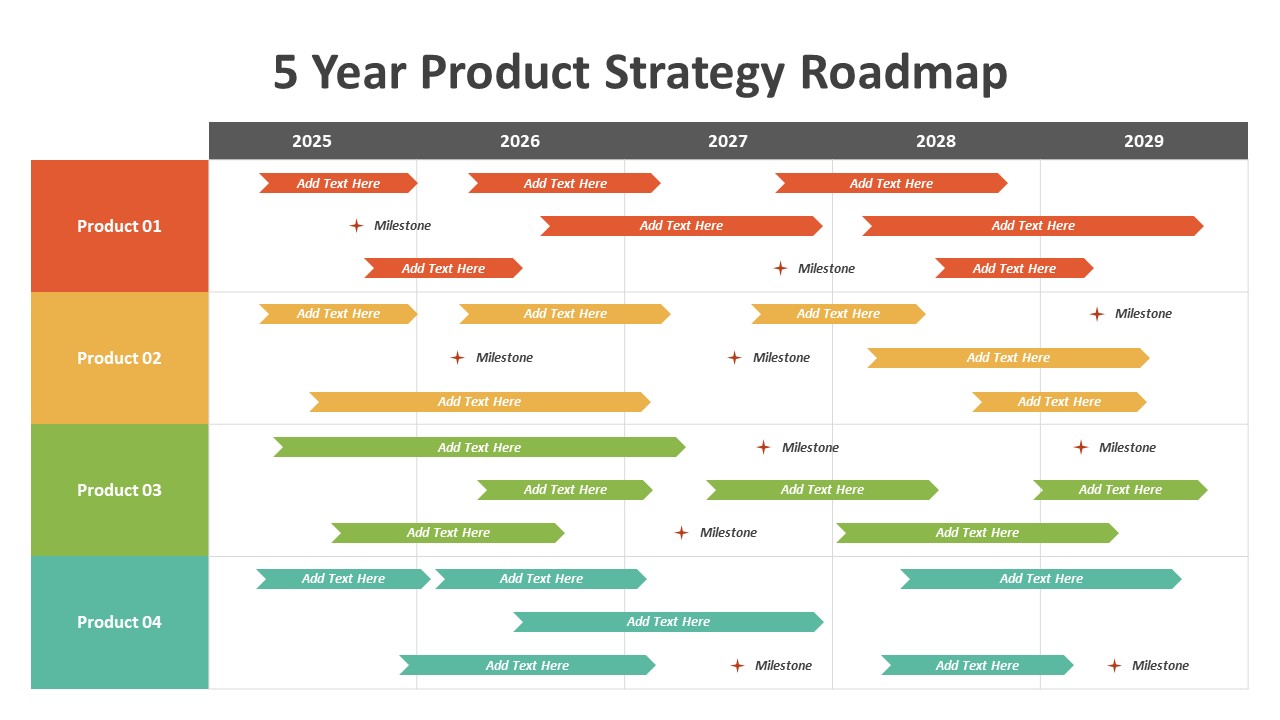 5 Year Product Strategy Roadmap

2025 2026 2027 2028 2029

Product 01

Add Text Here
Add Text Here
Add Text Here
Milestone
Add Text Here
Add Text Here
Add Text Here
Milestone
Add Text Here

Product 02

Add Text Here
Add Text Here
Add Text Here
Milestone
Milestone
Milestone
Add Text Here
Add Text Here
Add Text Here

Product 03

Add Text Here
Milestone
Milestone
Add Text Here
Add Text Here
Add Text Here
Add Text Here
Milestone
Add Text Here

Product 04

Add Text Here
Add Text Here
Add Text Here
Add Text Here
Add Text Here
Milestone
Add Text Here
Milestone